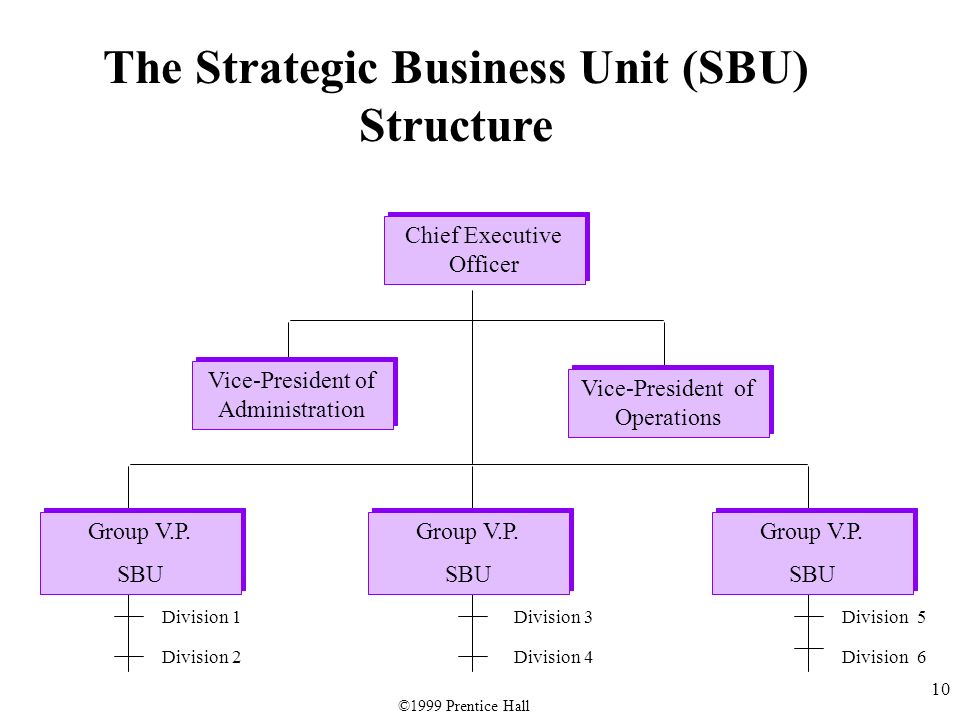 The Strategic Business Unit (SBU) Structure

Chief Executive Officer

Vice-President of Administration

Vice-President of Operations

Group V.P. SBU

Division 1

Division 2

Group V.P. SBU

Division 3

Division 4

Group V.P. SBU

Division 5

Division 6

©1999 Prentice Hall

10